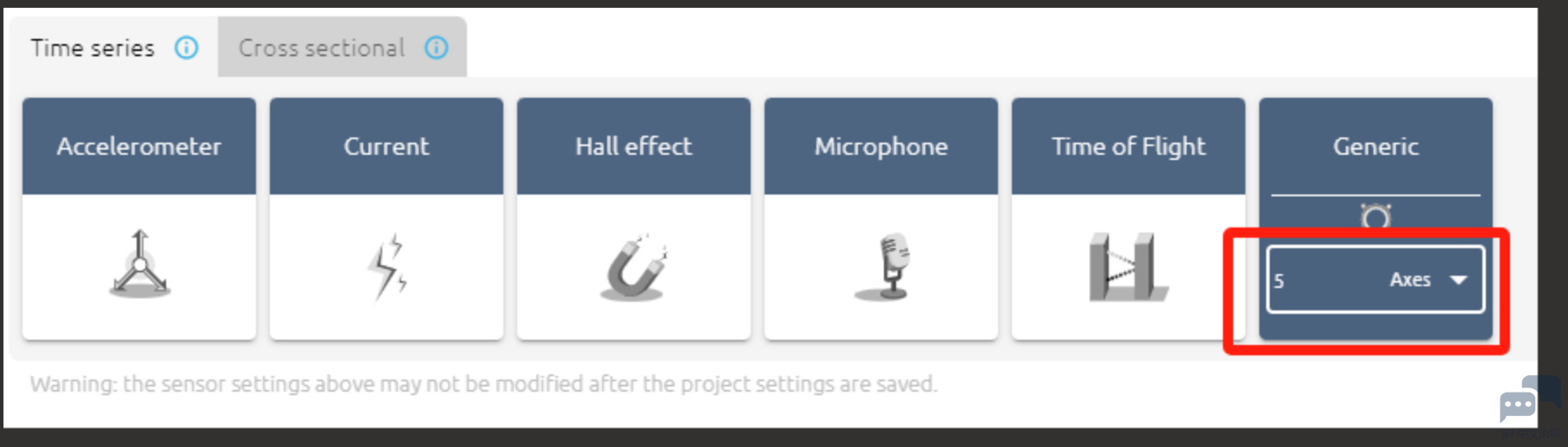 Time series
Cross sectional

Accelerometer
Current
Hall effect
Microphone
Time of Flight
Generic

5 Axes

Warning: the sensor settings above may not be modified after the project settings are saved.